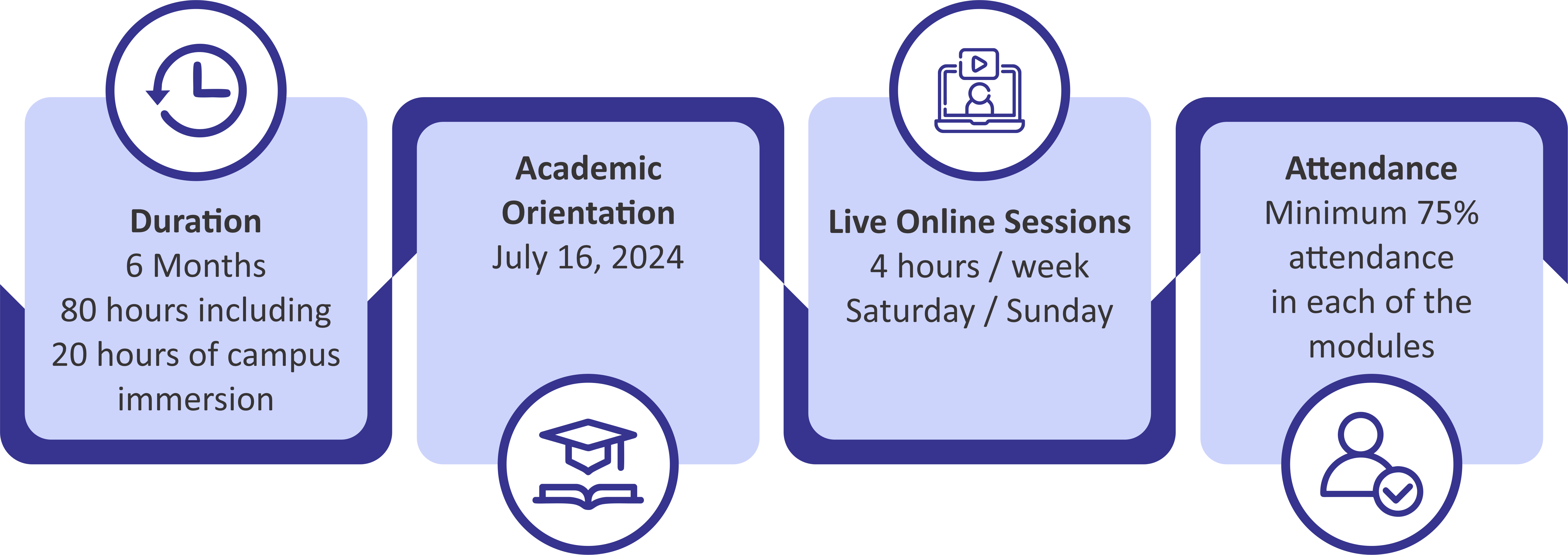 Duration
6 Months
80 hours including
20 hours of campus
immersion

Academic
Orientation
July 16, 2024

Live Online Sessions
4 hours / week
Saturday / Sunday

Attendance
Minimum 75%
attendance
in each of the
modules